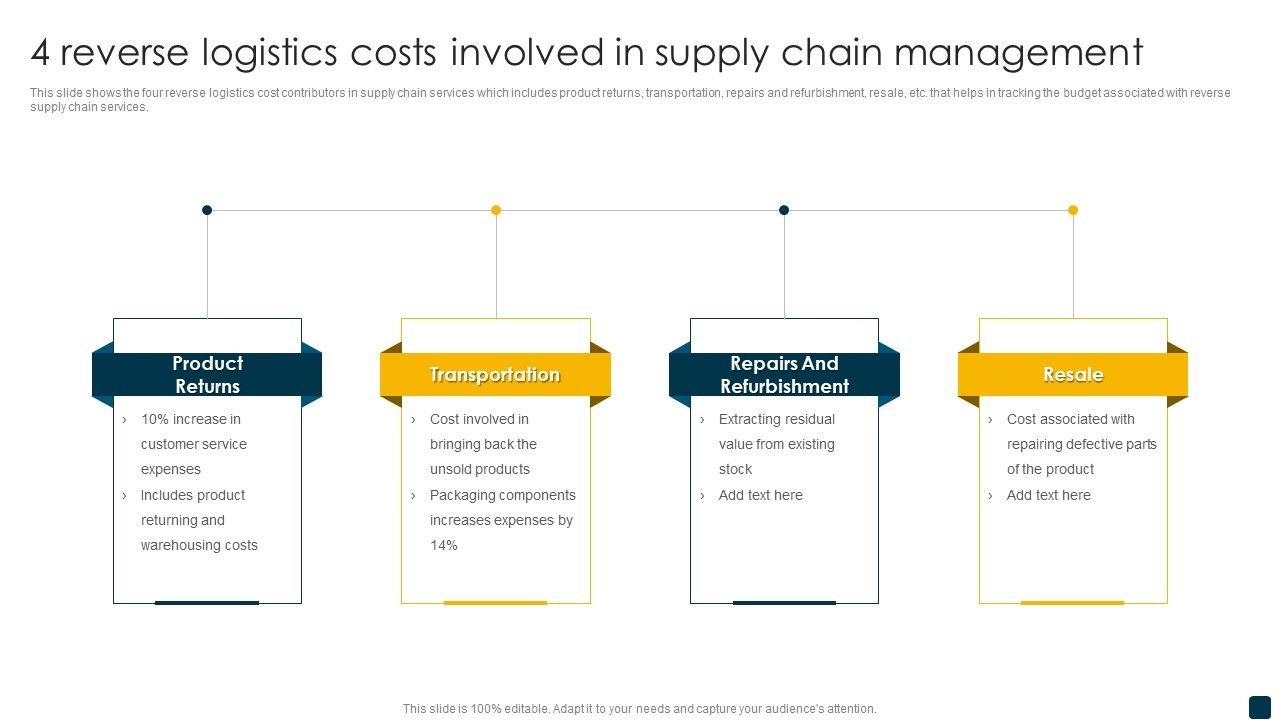 4 reverse logistics costs involved in supply chain management

This slide shows the four reverse logistics cost contributors in supply chain services which includes product returns, transportation, repairs and refurbishment, resale, etc. that helps in tracking the budget associated with reverse supply chain services.

Product Returns

› 10% increase in customer service expenses
› Includes product returning and warehousing costs

Transportation

› Cost involved in bringing back the unsold products
› Packaging components increases expenses by 14%

Repairs And Refurbishment

› Extracting residual value from existing stock
› Add text here

Resale

› Cost associated with repairing defective parts of the product
› Add text here

This slide is 100% editable. Adapt it to your needs and capture your audience's attention.